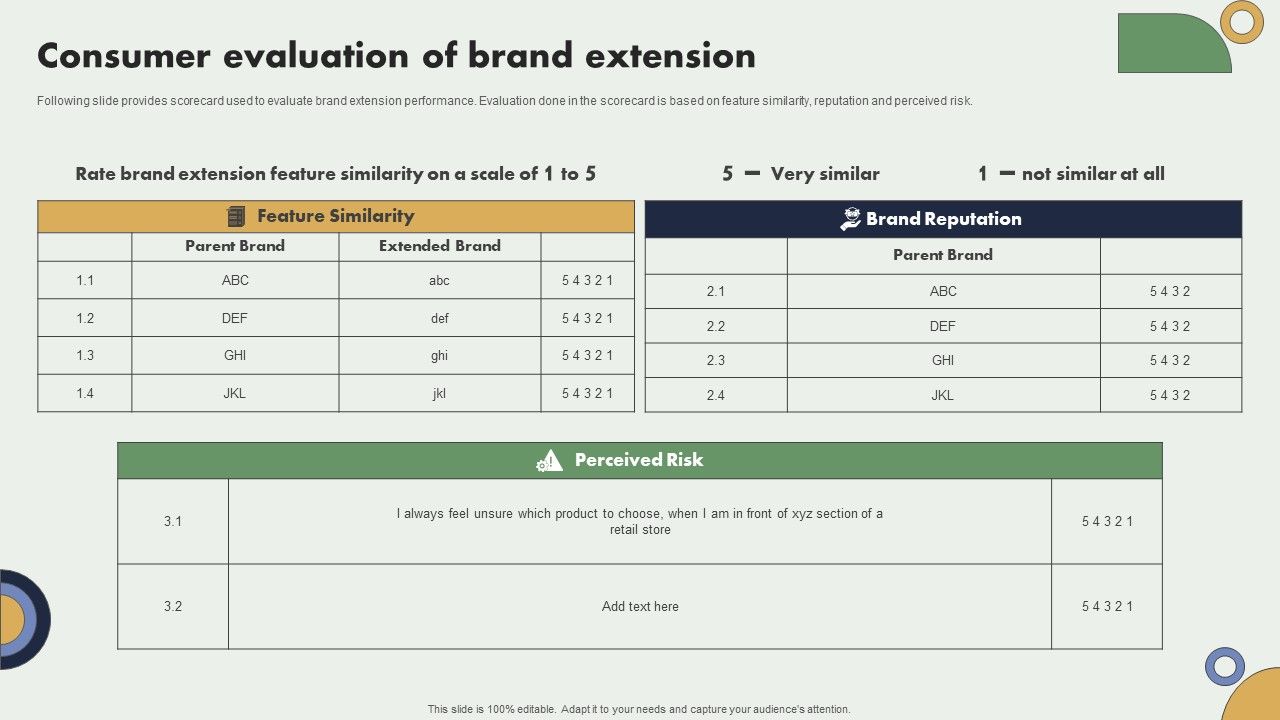 Consumer evaluation of brand extension

Following slide provides scorecard used to evaluate brand extension performance. Evaluation done in the scorecard is based on feature similarity, reputation and perceived risk.

Rate brand extension feature similarity on a scale of 1 to 5

5 – Very similar

1 – not similar at all

Feature Similarity

| | Parent Brand | Extended Brand | |
|---|---|---|---|
| 1.1 | ABC | abc | 5 4 3 2 1 |
| 1.2 | DEF | def | 5 4 3 2 1 |
| 1.3 | GHI | ghi | 5 4 3 2 1 |
| 1.4 | JKL | jkl | 5 4 3 2 1 |

Brand Reputation

| | Parent Brand | |
|---|---|---|
| 2.1 | ABC | 5 4 3 2 |
| 2.2 | DEF | 5 4 3 2 |
| 2.3 | GHI | 5 4 3 2 |
| 2.4 | JKL | 5 4 3 2 |

Perceived Risk

| | | |
|---|---|---|
| 3.1 | I always feel unsure which product to choose, when I am in front of xyz section of a retail store | 5 4 3 2 1 |
| 3.2 | Add text here | 5 4 3 2 1 |

This slide is 100% editable. Adapt it to your needs and capture your audience's attention.